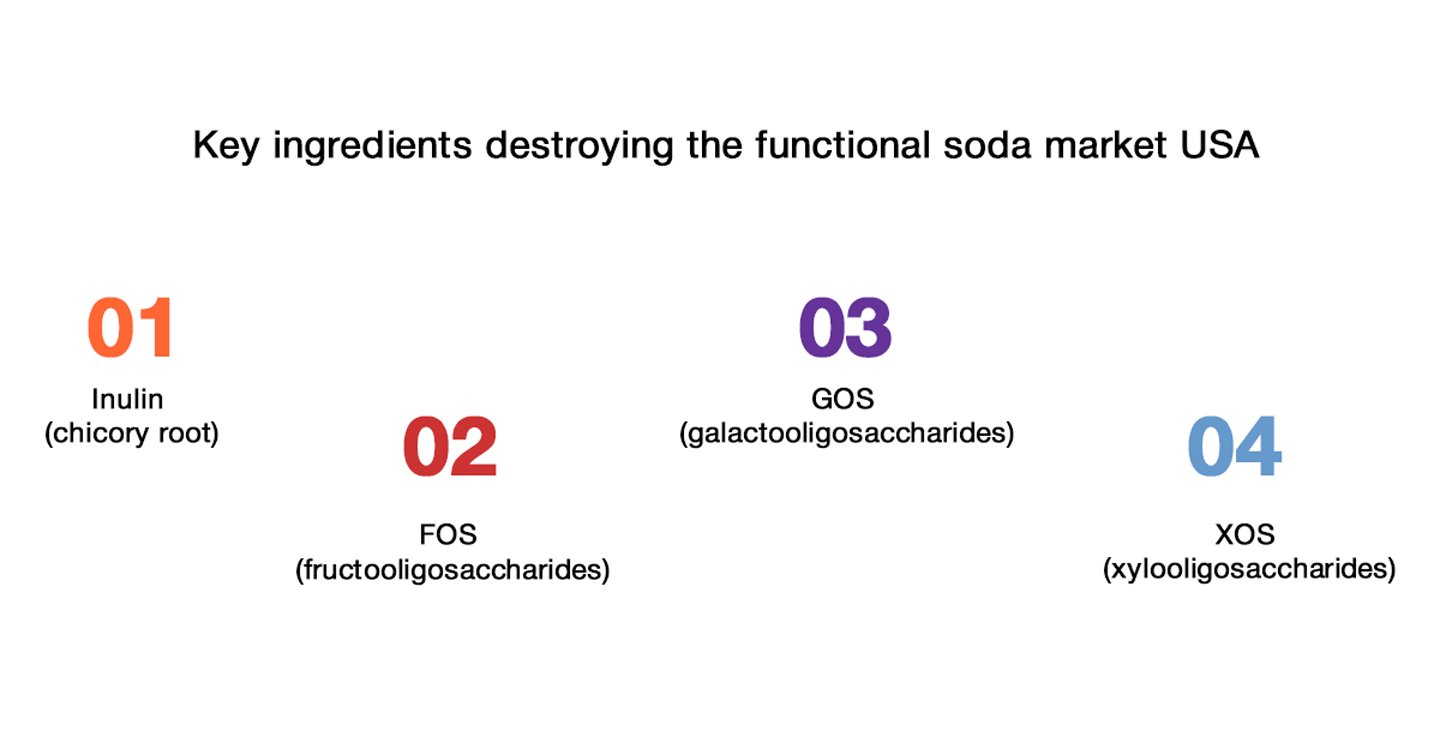 Key ingredients destroying the functional soda market USA

01
Inulin
(chicory root)

02
FOS
(fructooligosaccharides)

03
GOS
(galactooligosaccharides)

04
XOS
(xylooligosaccharides)